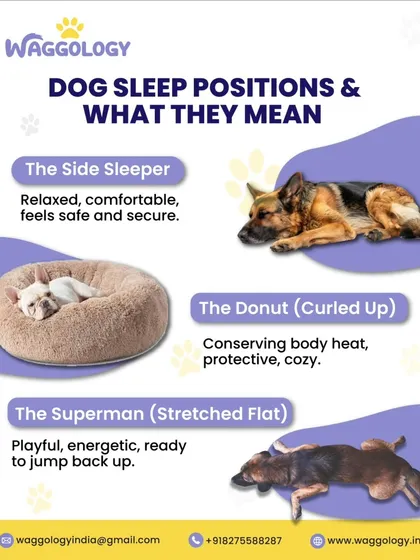 WAGGOLOGY

DOG SLEEP POSITIONS & WHAT THEY MEAN

The Side Sleeper

Relaxed, comfortable, feels safe and secure.

The Donut (Curled Up)

Conserving body heat, protective, cozy.

The Superman (Stretched Flat)

Playful, energetic, ready to jump back up.

waggologyindia@gmail.com
+918275588287
www.waggology.in